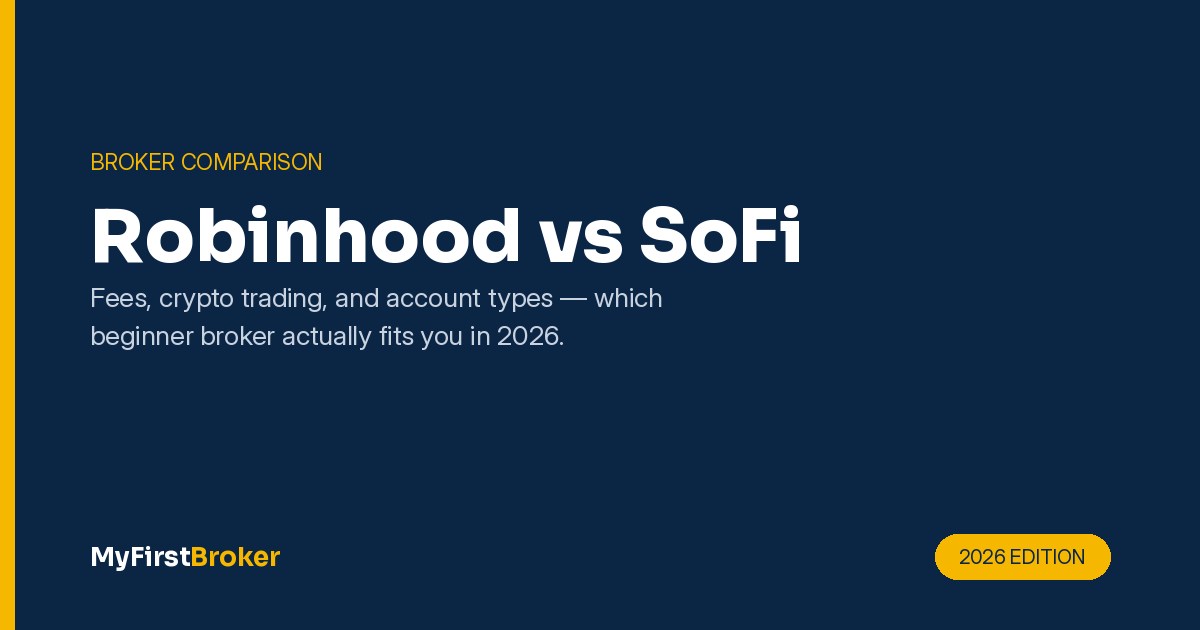 BROKER COMPARISON

Robinhood vs SoFi

Fees, crypto trading, and account types — which beginner broker actually fits you in 2026.

MyFirstBroker

2026 EDITION